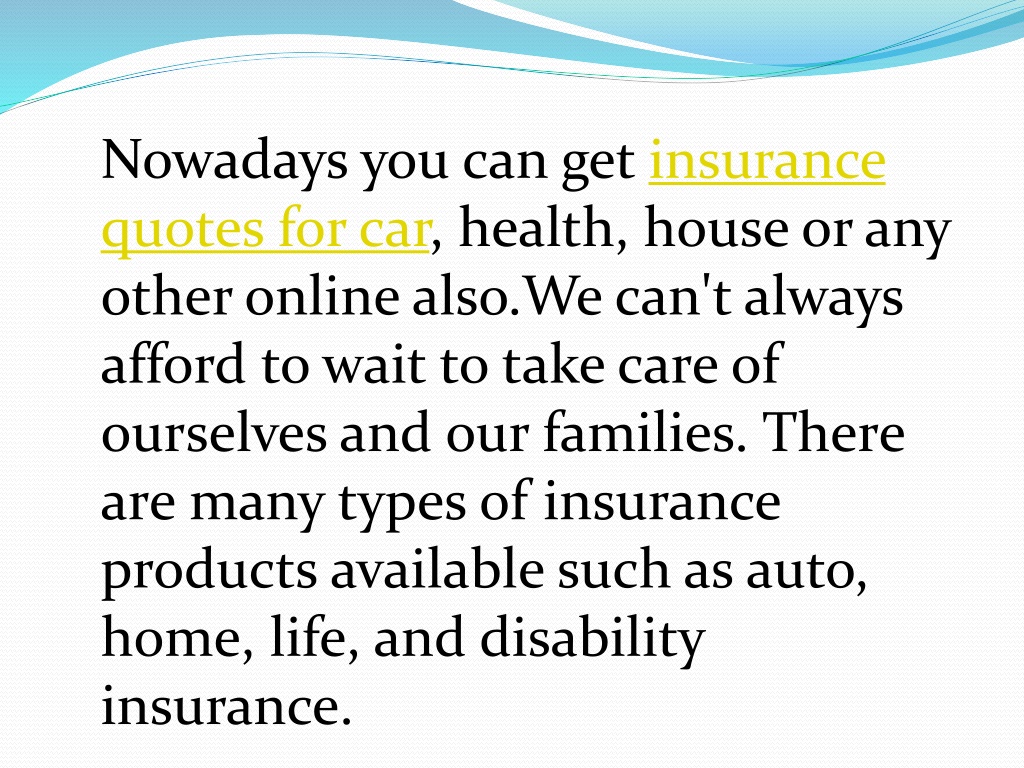 Nowadays you can get insurance quotes for car, health, house or any other online also.We can't always afford to wait to take care of ourselves and our families. There are many types of insurance products available such as auto, home, life, and disability insurance.